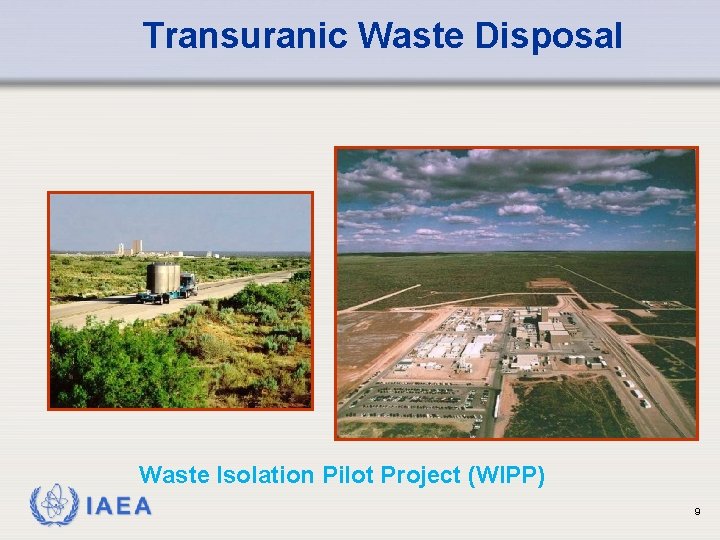 Transuranic Waste Disposal

Waste Isolation Pilot Project (WIPP)

IAEA

9